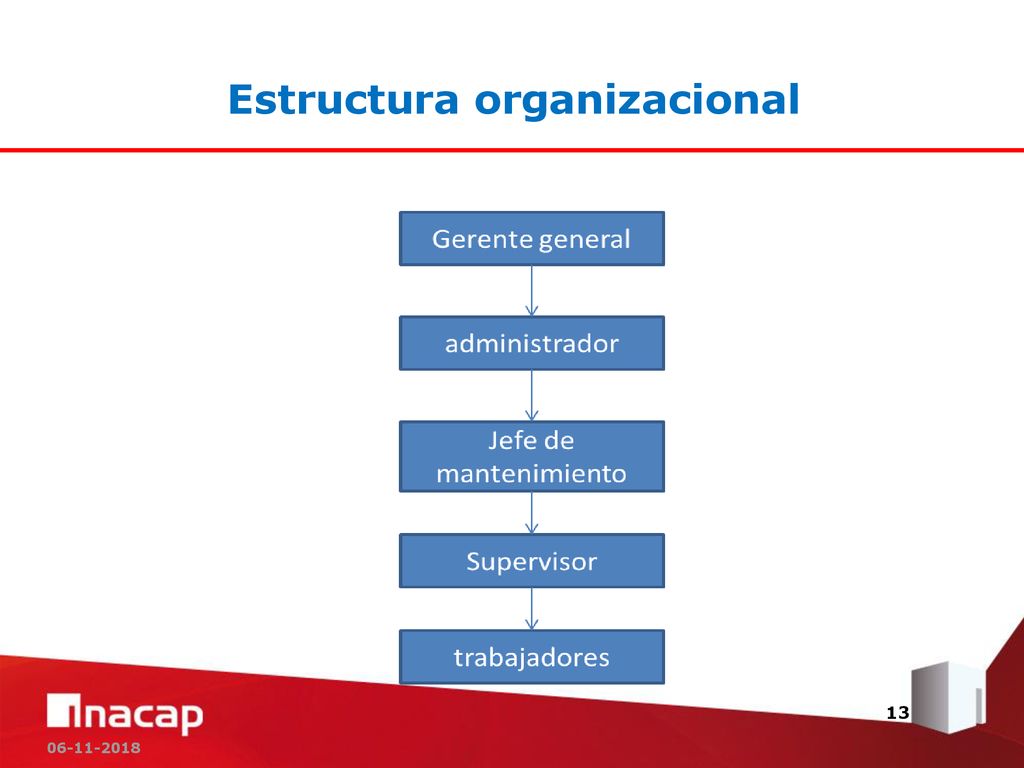 Estructura organizacional

Gerente general

administrador

Jefe de mantenimiento

Supervisor

trabajadores

inacap

13

06-11-2018